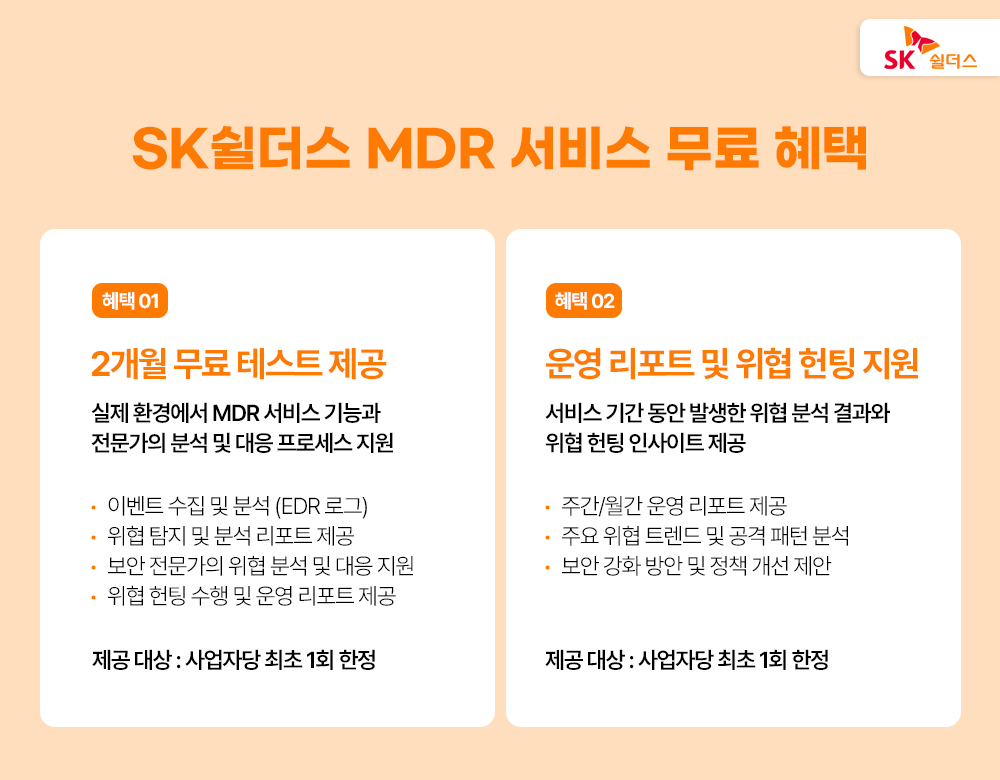 SK 쉴더스

SK쉴더스 MDR 서비스 무료 혜택

혜택 01

2개월 무료 테스트 제공

실제 환경에서 MDR 서비스 기능과 전문가의 분석 및 대응 프로세스 지원

• 이벤트 수집 및 분석 (EDR 로그)
• 위협 탐지 및 분석 리포트 제공
• 보안 전문가의 위협 분석 및 대응 지원
• 위협 헌팅 수행 및 운영 리포트 제공

제공 대상 : 사업자당 최초 1회 한정

혜택 02

운영 리포트 및 위협 헌팅 지원

서비스 기간 동안 발생한 위협 분석 결과와 위협 헌팅 인사이트 제공

• 주간/월간 운영 리포트 제공
• 주요 위협 트렌드 및 공격 패턴 분석
• 보안 강화 방안 및 정책 개선 제안

제공 대상 : 사업자당 최초 1회 한정